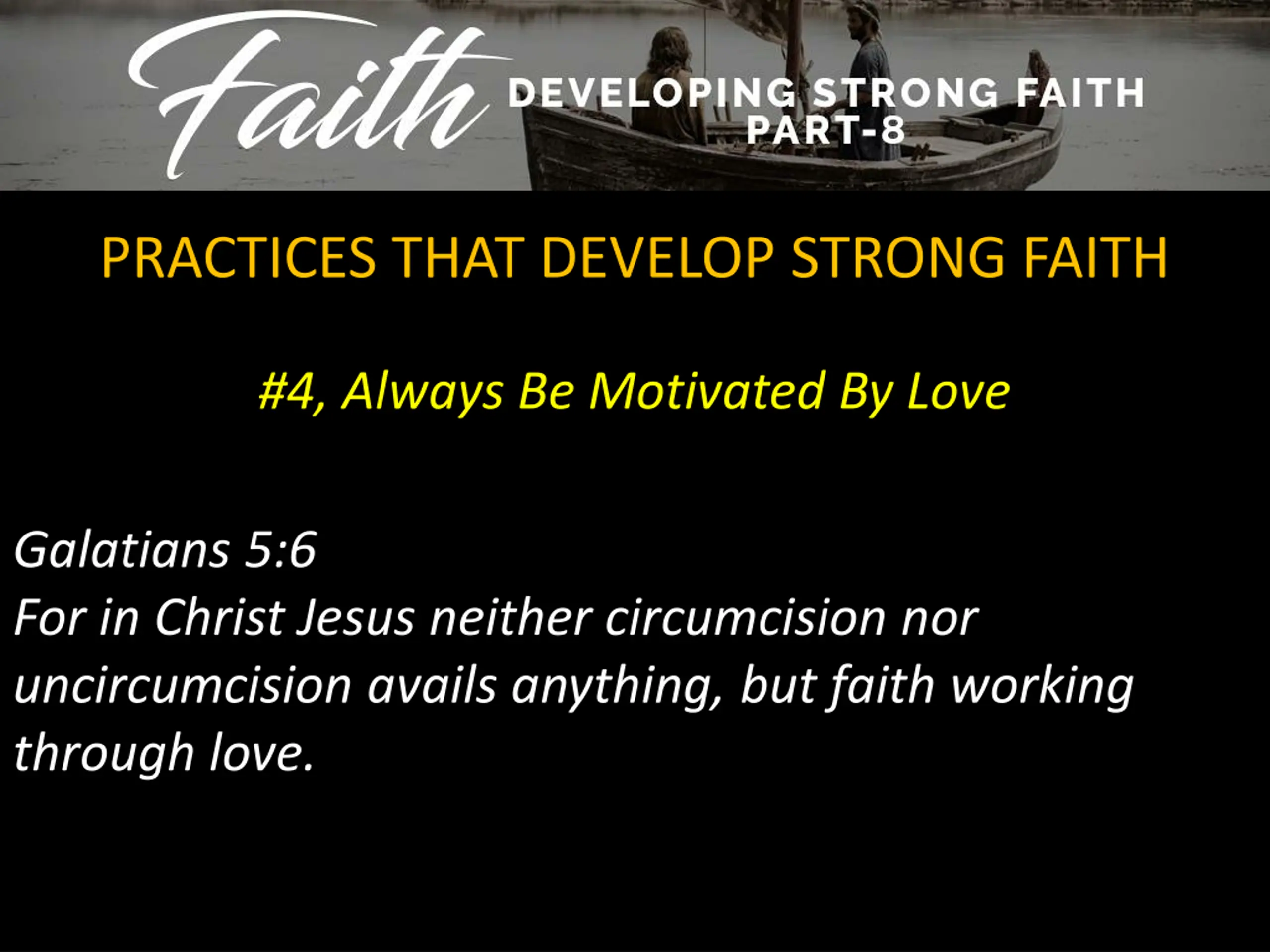 Faith DEVELOPING STRONG FAITH PART-8

PRACTICES THAT DEVELOP STRONG FAITH

#4, Always Be Motivated By Love

Galatians 5:6
For in Christ Jesus neither circumcision nor uncircumcision avails anything, but faith working through love.